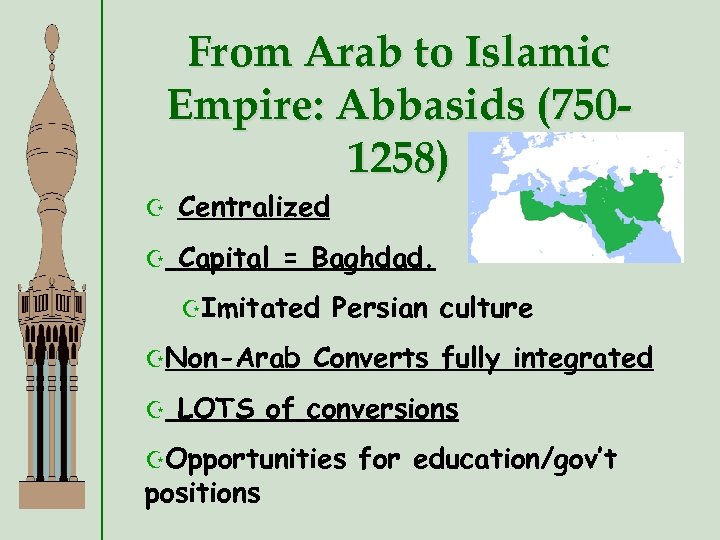 From Arab to Islamic Empire: Abbasids (750-1258)

Centralized

Capital = Baghdad.

Imitated Persian culture

Non-Arab Converts fully integrated

LOTS of conversions

Opportunities for education/gov't positions